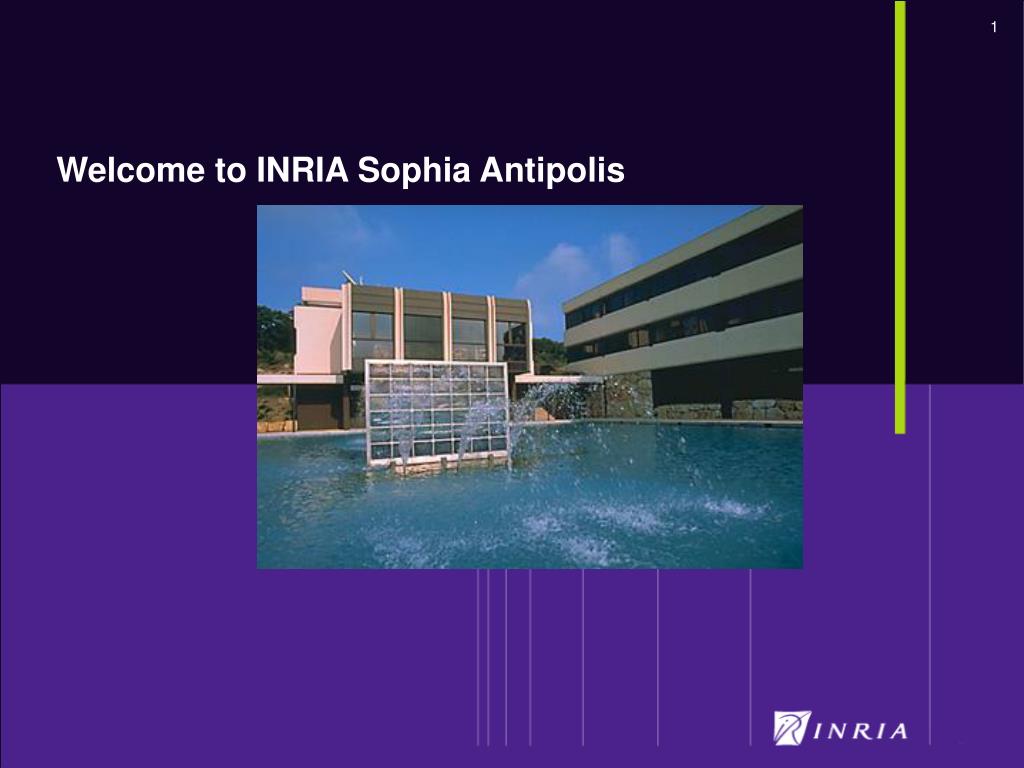 1

Welcome to INRIA Sophia Antipolis

INRIA